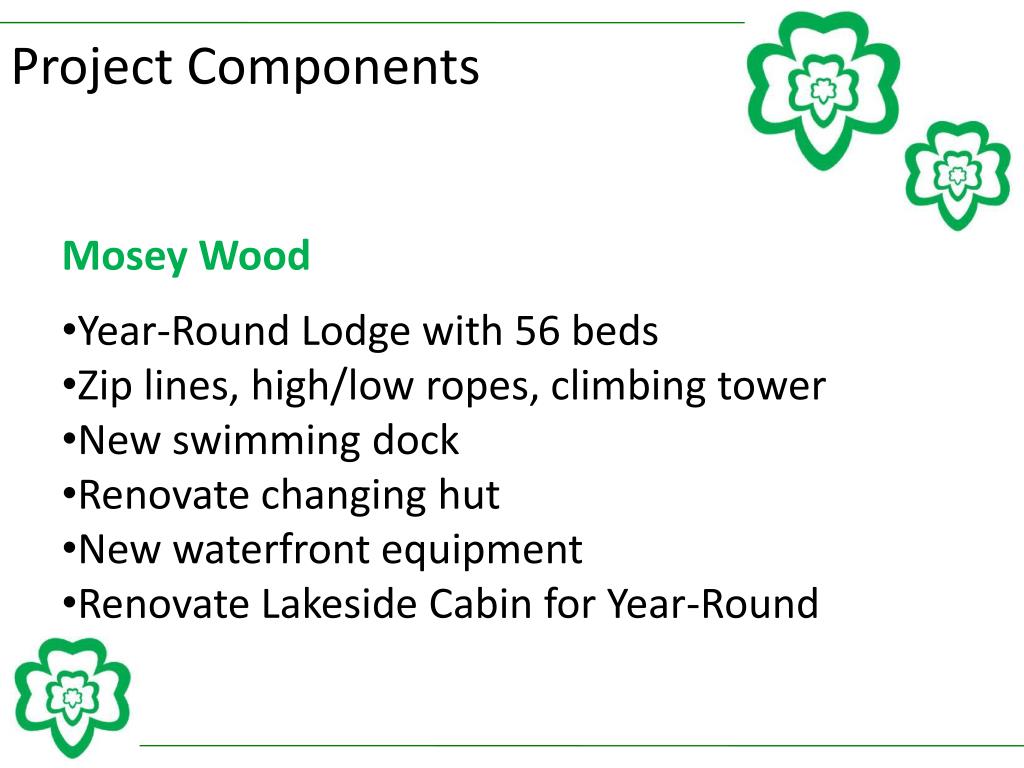 Project Components

Mosey Wood

•Year-Round Lodge with 56 beds
•Zip lines, high/low ropes, climbing tower
•New swimming dock
•Renovate changing hut
•New waterfront equipment
•Renovate Lakeside Cabin for Year-Round